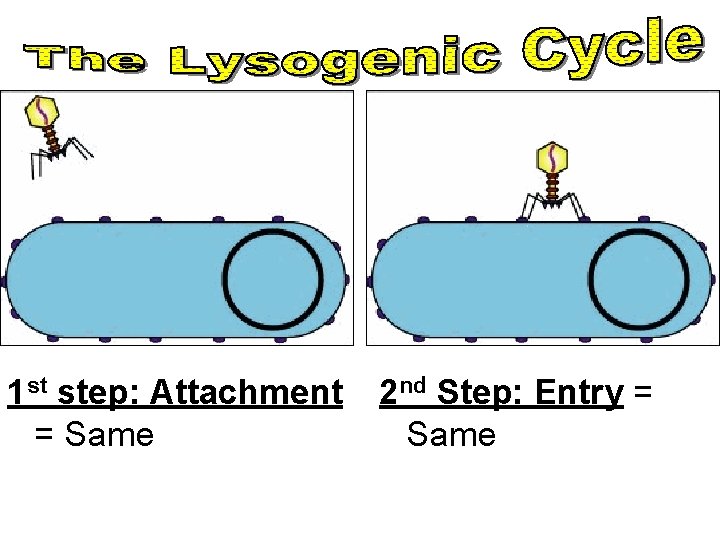 The Lysogenic Cycle

1st step: Attachment = Same

2nd Step: Entry = Same